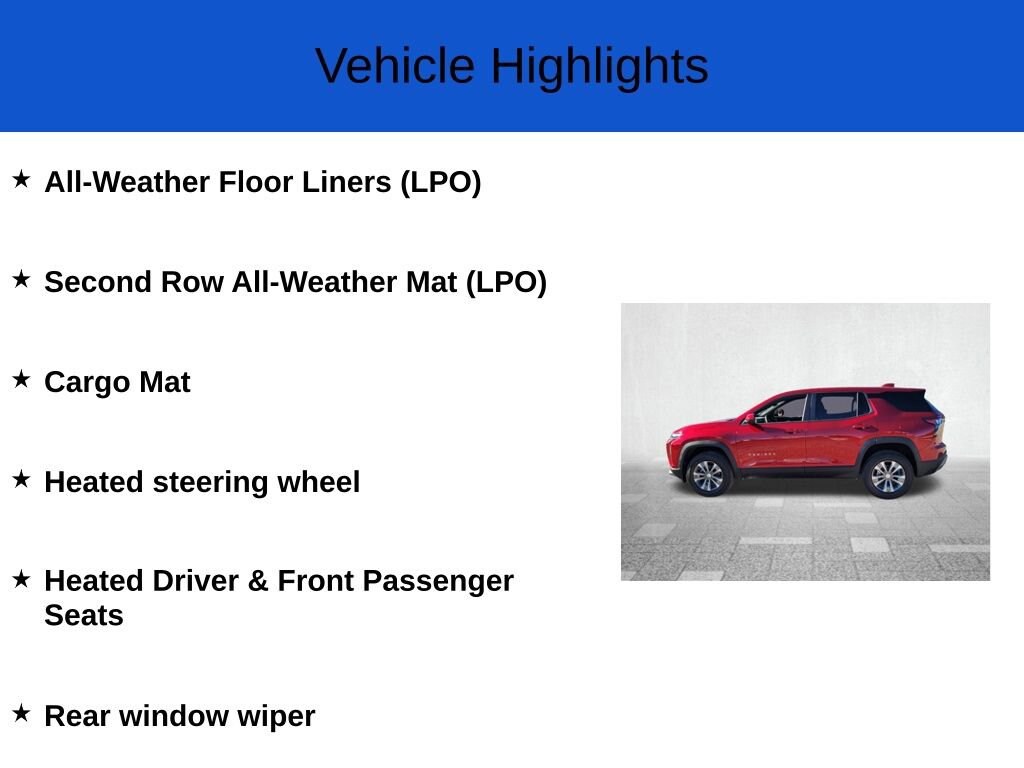 Vehicle Highlights

★ All-Weather Floor Liners (LPO)

★ Second Row All-Weather Mat (LPO)

★ Cargo Mat

★ Heated steering wheel

★ Heated Driver & Front Passenger Seats

★ Rear window wiper